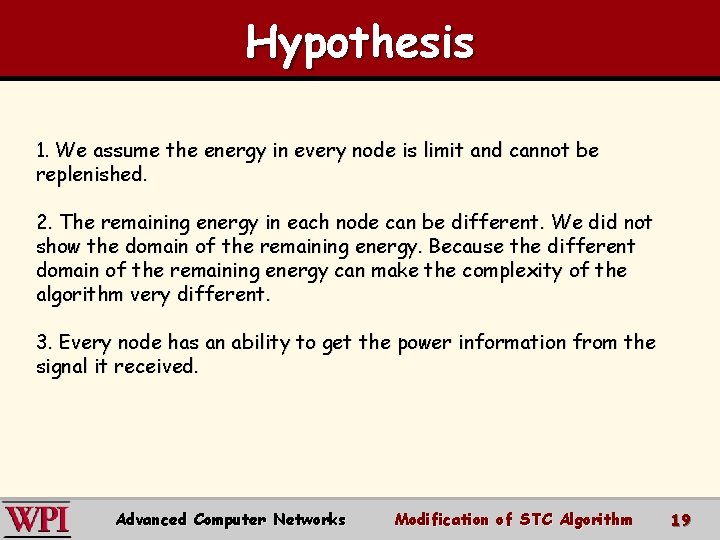 Hypothesis

1. We assume the energy in every node is limit and cannot be replenished.

2. The remaining energy in each node can be different. We did not show the domain of the remaining energy. Because the different domain of the remaining energy can make the complexity of the algorithm very different.

3. Every node has an ability to get the power information from the signal it received.

WPI Advanced Computer Networks Modification of STC Algorithm 19